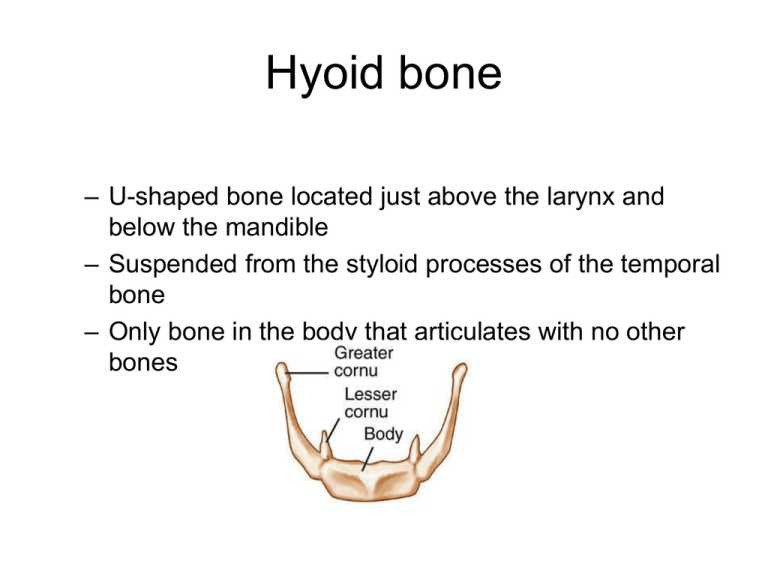 Hyoid bone

– U-shaped bone located just above the larynx and below the mandible
– Suspended from the styloid processes of the temporal bone
– Only bone in the body that articulates with no other bones

Greater cornu
Lesser cornu
Body